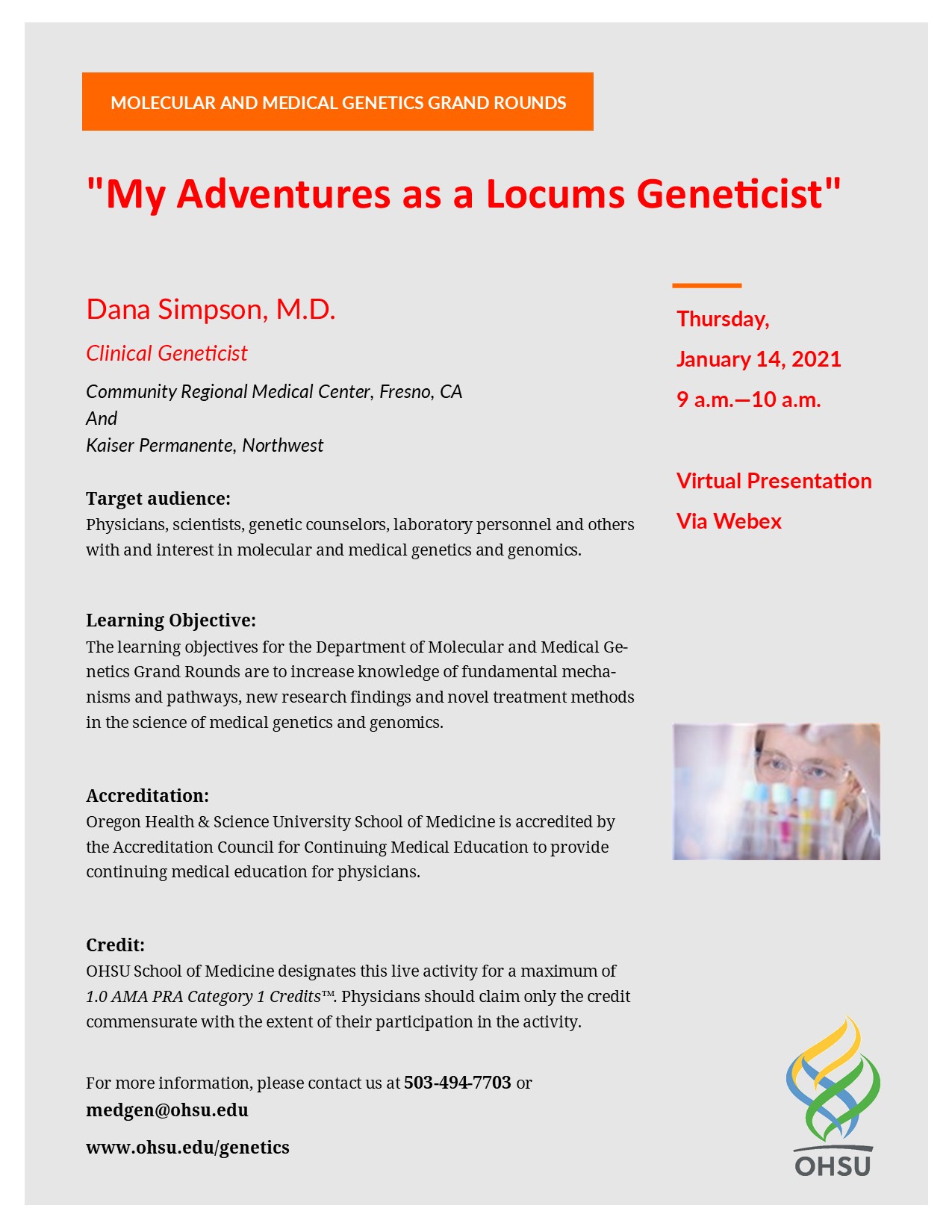 MOLECULAR AND MEDICAL GENETICS GRAND ROUNDS

"My Adventures as a Locums Geneticist"

Dana Simpson, M.D.

Clinical Geneticist

Community Regional Medical Center, Fresno, CA
And
Kaiser Permanente, Northwest

Target audience:
Physicians, scientists, genetic counselors, laboratory personnel and others with and interest in molecular and medical genetics and genomics.

Learning Objective:
The learning objectives for the Department of Molecular and Medical Genetics Grand Rounds are to increase knowledge of fundamental mechanisms and pathways, new research findings and novel treatment methods in the science of medical genetics and genomics.

Accreditation:
Oregon Health & Science University School of Medicine is accredited by the Accreditation Council for Continuing Medical Education to provide continuing medical education for physicians.

Credit:
OHSU School of Medicine designates this live activity for a maximum of 1.0 AMA PRA Category 1 Credits™. Physicians should claim only the credit commensurate with the extent of their participation in the activity.

For more information, please contact us at 503-494-7703 or medgen@ohsu.edu

www.ohsu.edu/genetics

Thursday,
January 14, 2021
9 a.m.—10 a.m.

Virtual Presentation
Via Webex

OHSU